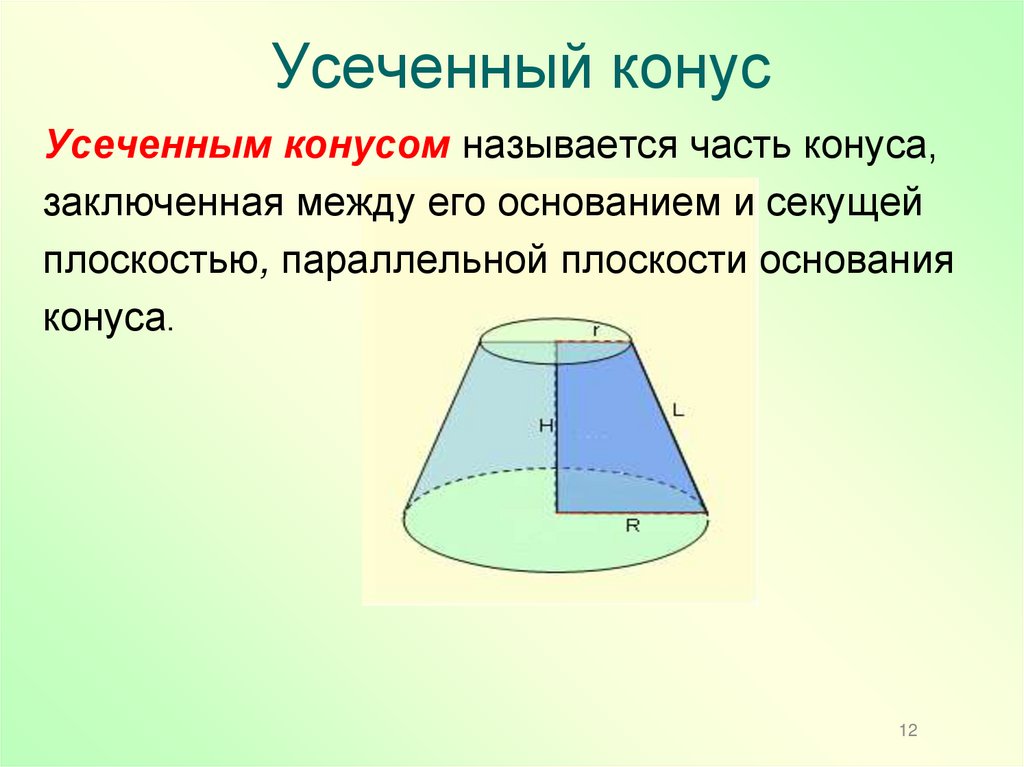 Усеченный конус

Усеченным конусом называется часть конуса, заключенная между его основанием и секущей плоскостью, параллельной плоскости основания конуса.

r
H
L
R

12